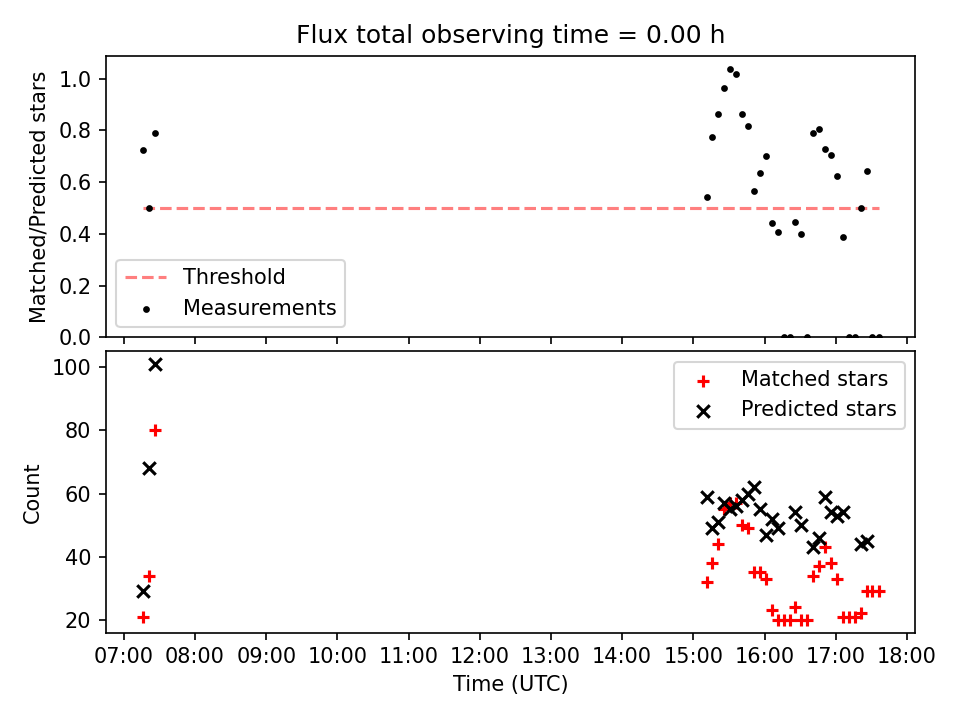 Flux total observing time = 0.00 h

Matched/Predicted stars

1.0
0.8
0.6
0.4
0.2
0.0

Threshold
Measurements

Count

100
80
60
40
20

Matched stars
Predicted stars

07:00 08:00 09:00 10:00 11:00 12:00 13:00 14:00 15:00 16:00 17:00 18:00

Time (UTC)